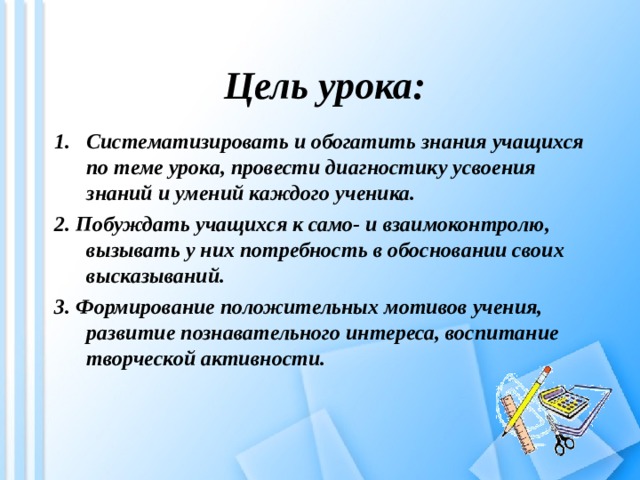 Цель урока:

1. Систематизировать и обогатить знания учащихся по теме урока, провести диагностику усвоения знаний и умений каждого ученика.

2. Побуждать учащихся к само- и взаимоконтролю, вызывать у них потребность в обосновании своих высказываний.

3. Формирование положительных мотивов учения, развитие познавательного интереса, воспитание творческой активности.